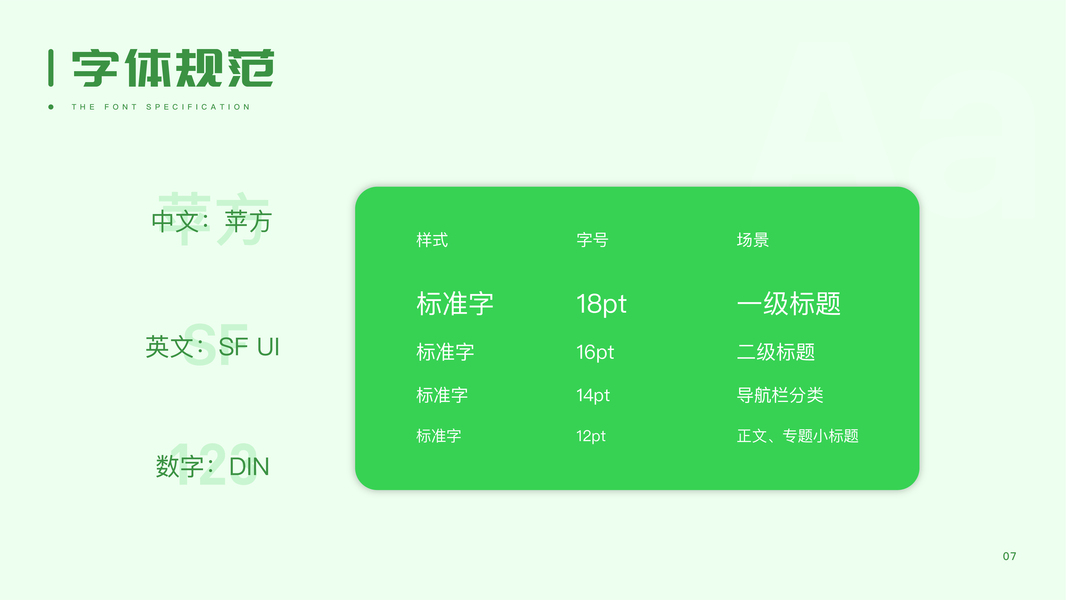 字体规范

THE FONT SPECIFICATION

苹方
中文：苹方

SF
英文：SF UI

123
数字：DIN

| 样式 | 字号 | 场景 |
|---|---|---|
| 标准字 | 18pt | 一级标题 |
| 标准字 | 16pt | 二级标题 |
| 标准字 | 14pt | 导航栏分类 |
| 标准字 | 12pt | 正文、专题小标题 |

07